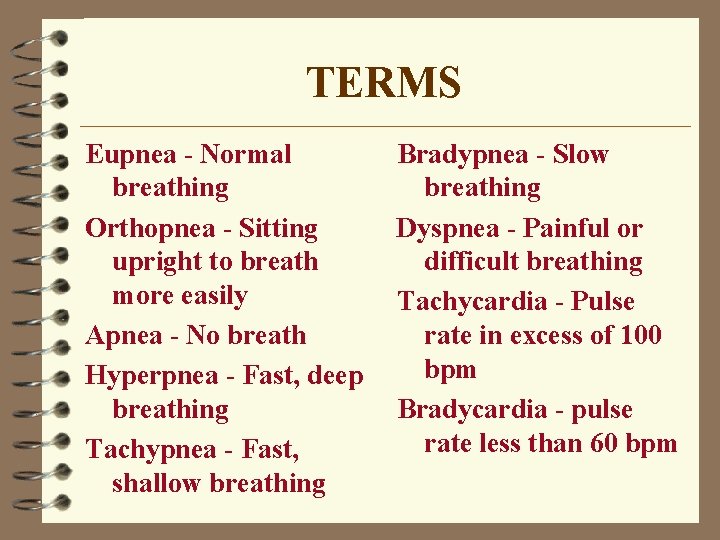 TERMS

Eupnea - Normal breathing

Orthopnea - Sitting upright to breath more easily

Apnea - No breath

Hyperpnea - Fast, deep breathing

Tachypnea - Fast, shallow breathing

Bradypnea - Slow breathing

Dyspnea - Painful or difficult breathing

Tachycardia - Pulse rate in excess of 100 bpm

Bradycardia - pulse rate less than 60 bpm